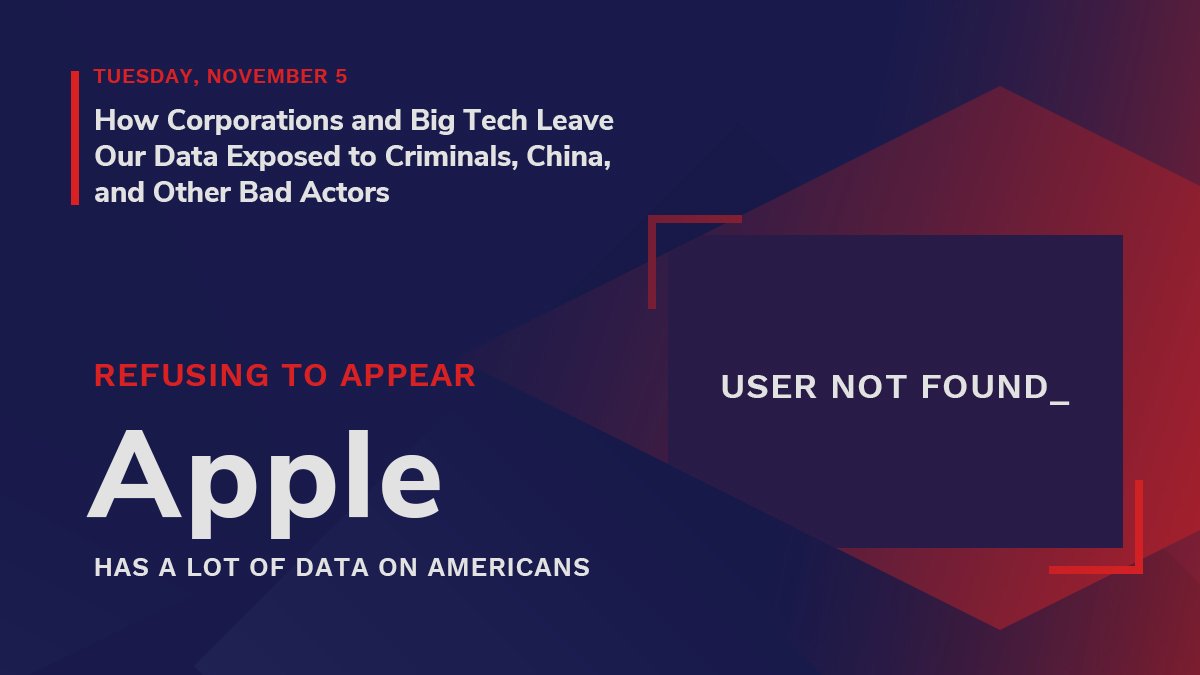 TUESDAY, NOVEMBER 5

How Corporations and Big Tech Leave Our Data Exposed to Criminals, China, and Other Bad Actors

REFUSING TO APPEAR

Apple

HAS A LOT OF DATA ON AMERICANS

USER NOT FOUND_